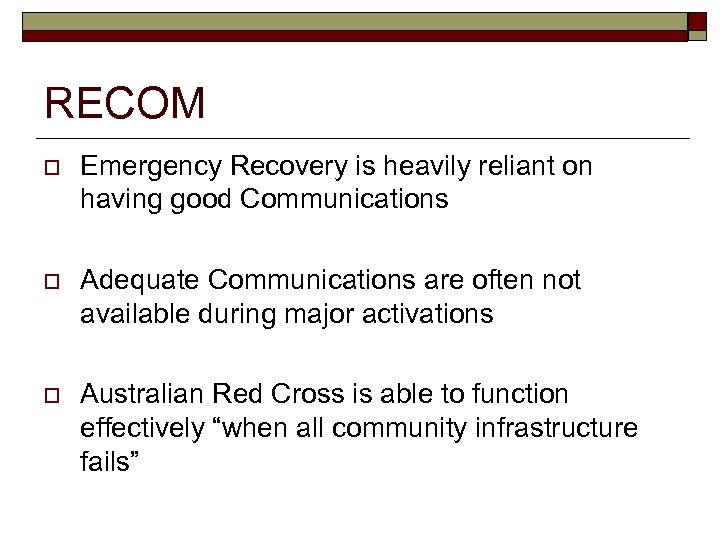 RECOM

Emergency Recovery is heavily reliant on having good Communications

Adequate Communications are often not available during major activations

Australian Red Cross is able to function effectively “when all community infrastructure fails”